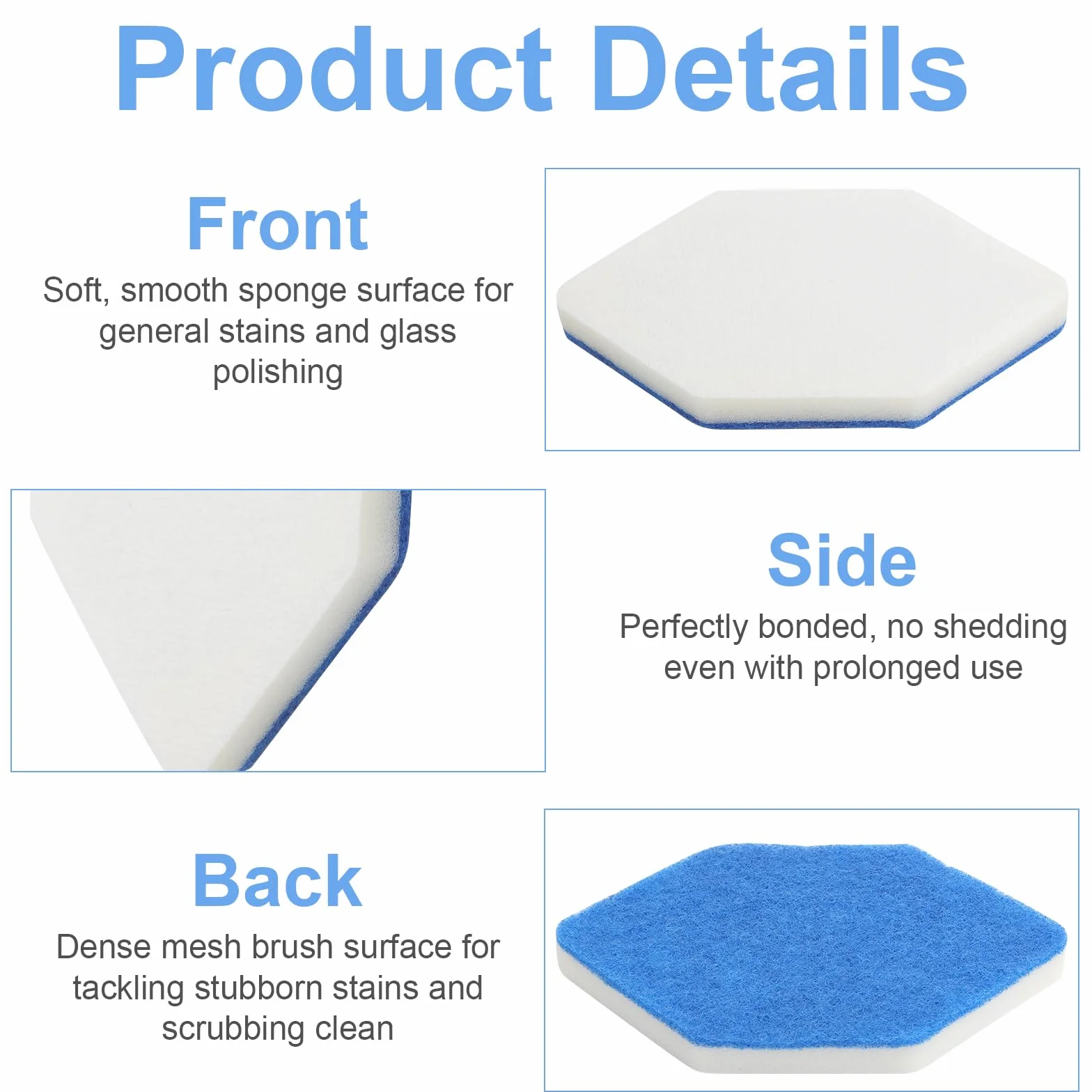 Product Details

Front

Soft, smooth sponge surface for general stains and glass polishing

Side

Perfectly bonded, no shedding even with prolonged use

Back

Dense mesh brush surface for tackling stubborn stains and scrubbing clean